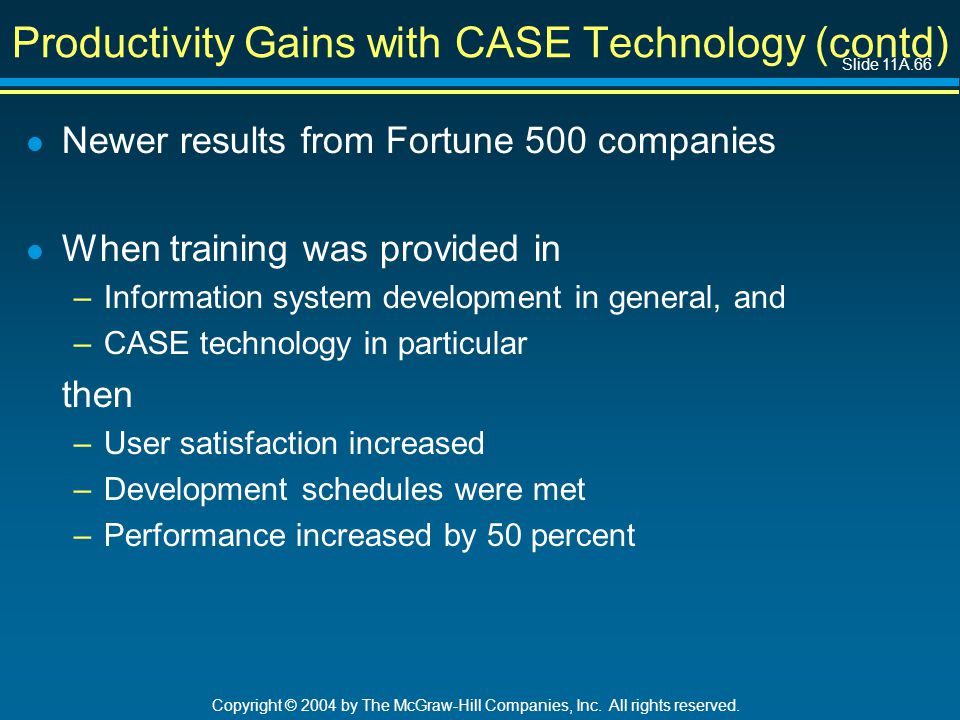 Productivity Gains with CASE Technology (contd)

Slide 11A.66

- Newer results from Fortune 500 companies

- When training was provided in
  – Information system development in general, and
  – CASE technology in particular

  then
  – User satisfaction increased
  – Development schedules were met
  – Performance increased by 50 percent

Copyright © 2004 by The McGraw-Hill Companies, Inc. All rights reserved.